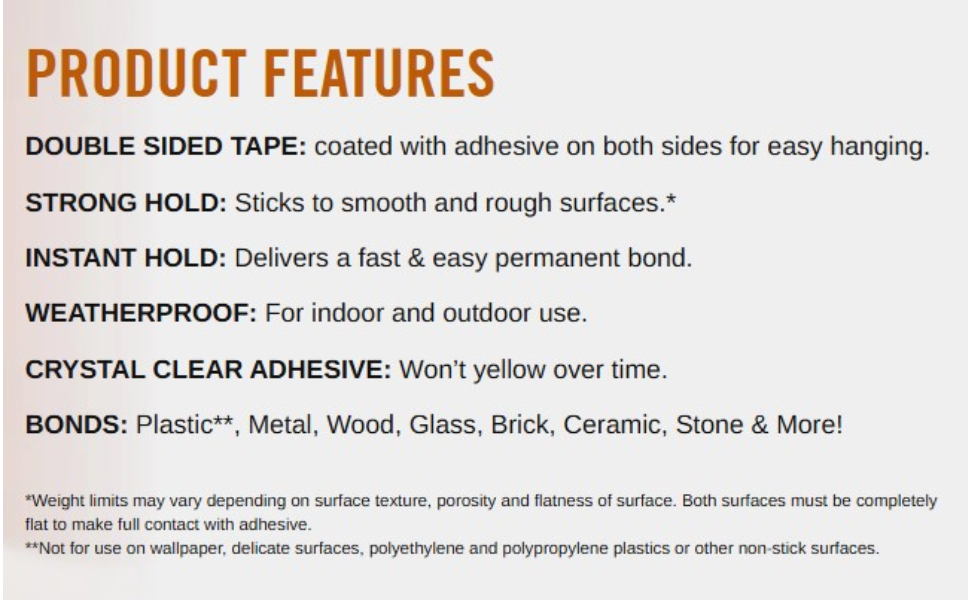 PRODUCT FEATURES

DOUBLE SIDED TAPE: coated with adhesive on both sides for easy hanging.

STRONG HOLD: Sticks to smooth and rough surfaces.*

INSTANT HOLD: Delivers a fast & easy permanent bond.

WEATHERPROOF: For indoor and outdoor use.

CRYSTAL CLEAR ADHESIVE: Won't yellow over time.

BONDS: Plastic**, Metal, Wood, Glass, Brick, Ceramic, Stone & More!

*Weight limits may vary depending on surface texture, porosity and flatness of surface. Both surfaces must be completely flat to make full contact with adhesive.
**Not for use on wallpaper, delicate surfaces, polyethylene and polypropylene plastics or other non-stick surfaces.